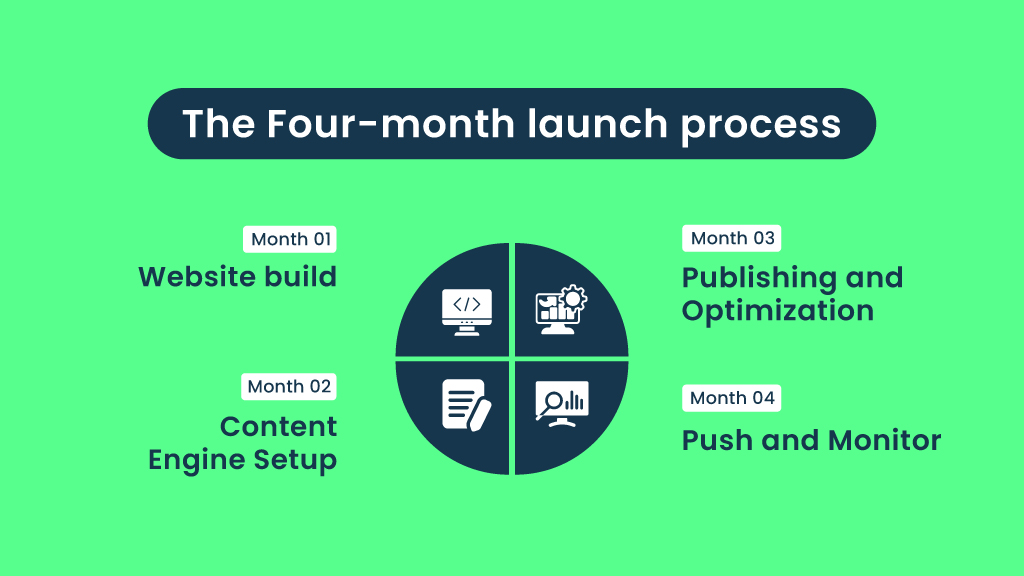 The Four-month launch process

Month 01
Website build

Month 02
Content Engine Setup

Month 03
Publishing and Optimization

Month 04
Push and Monitor